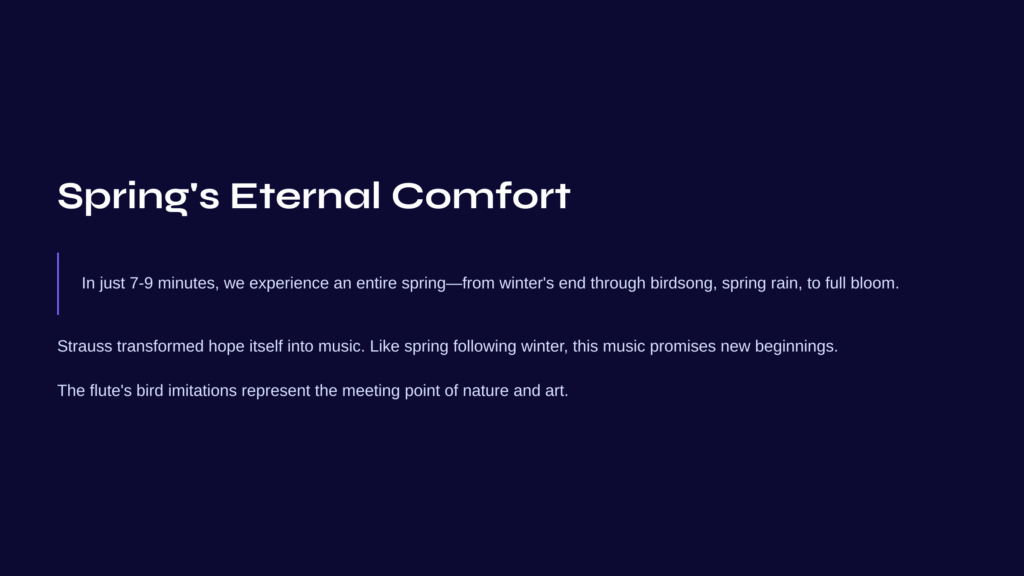 Spring's Eternal Comfort

In just 7-9 minutes, we experience an entire spring—from winter's end through birdsong, spring rain, to full bloom.

Strauss transformed hope itself into music. Like spring following winter, this music promises new beginnings.

The flute's bird imitations represent the meeting point of nature and art.